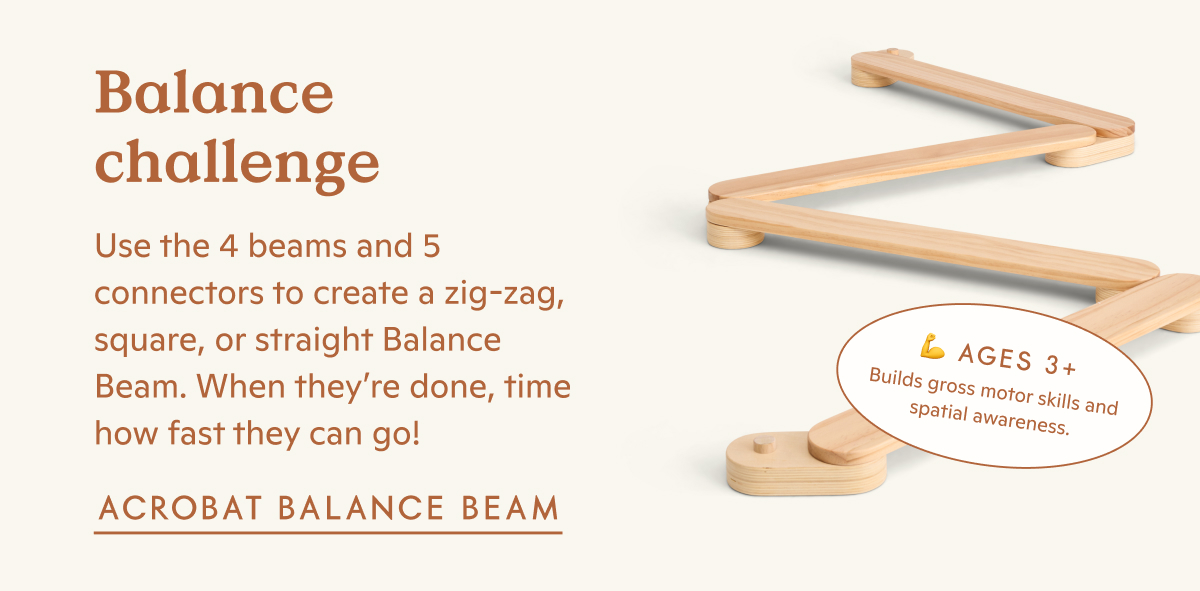 Balance challenge

Use the 4 beams and 5 connectors to create a zig-zag, square, or straight Balance Beam. When they're done, time how fast they can go!

ACROBAT BALANCE BEAM

💪 AGES 3+
Builds gross motor skills and spatial awareness.